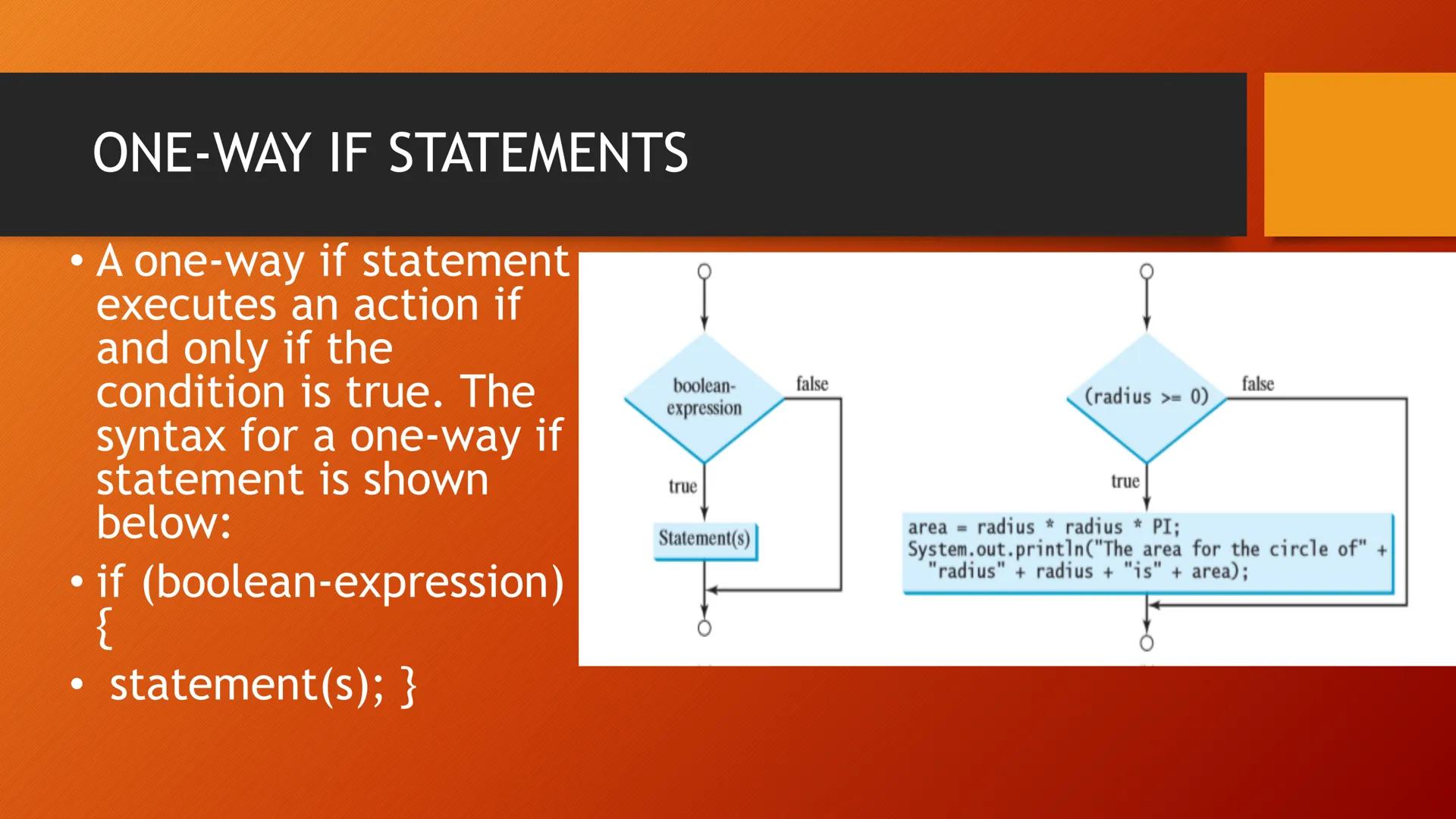 ONE-WAY IF STATEMENTS

• A one-way if statement executes an action if and only if the condition is true. The syntax for a one-way if statement is shown below:

• if (boolean-expression) {

• statement(s); }

boolean-expression

false

true

Statement(s)

(radius >= 0)

false

true

area = radius * radius * PI;
System.out.println("The area for the circle of" +
"radius" + radius + "is" + area);